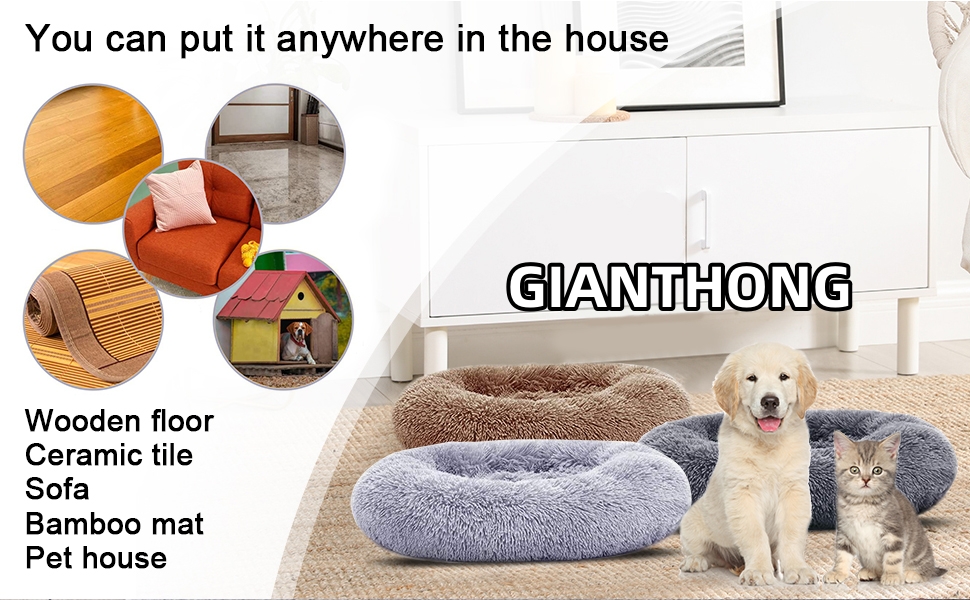 You can put it anywhere in the house

GIANTHONG

Wooden floor
Ceramic tile
Sofa
Bamboo mat
Pet house